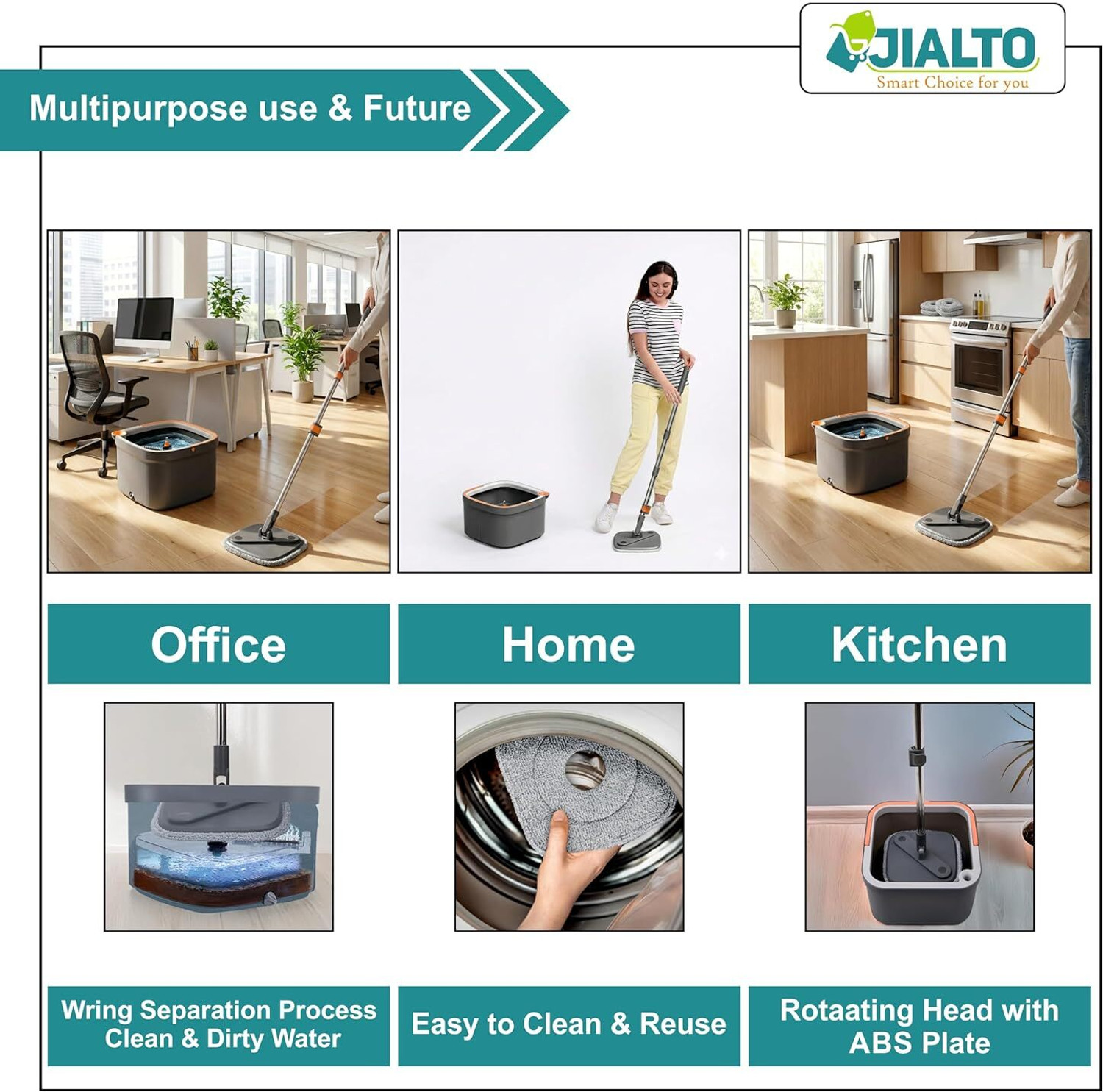 JIALTO
Smart Choice for you

Multipurpose use & Future

Office

Home

Kitchen

Wring Separation Process Clean & Dirty Water

Easy to Clean & Reuse

Rotaating Head with ABS Plate